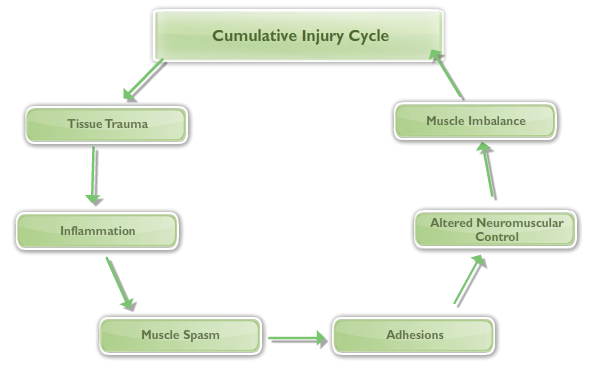 Cumulative Injury Cycle

Tissue Trauma

Inflammation

Muscle Spasm

Adhesions

Altered Neuromuscular Control

Muscle Imbalance